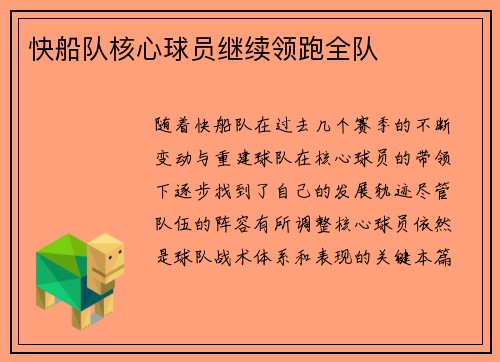 快船队核心球员继续领跑全队

随着快船队在过去几个赛季的不断变动与重建球队在核心球员的带领下逐步找到了自己的发展轨迹尽管队伍的阵容有所调整核心球员依然是球队战术体系和表现的关键本篇